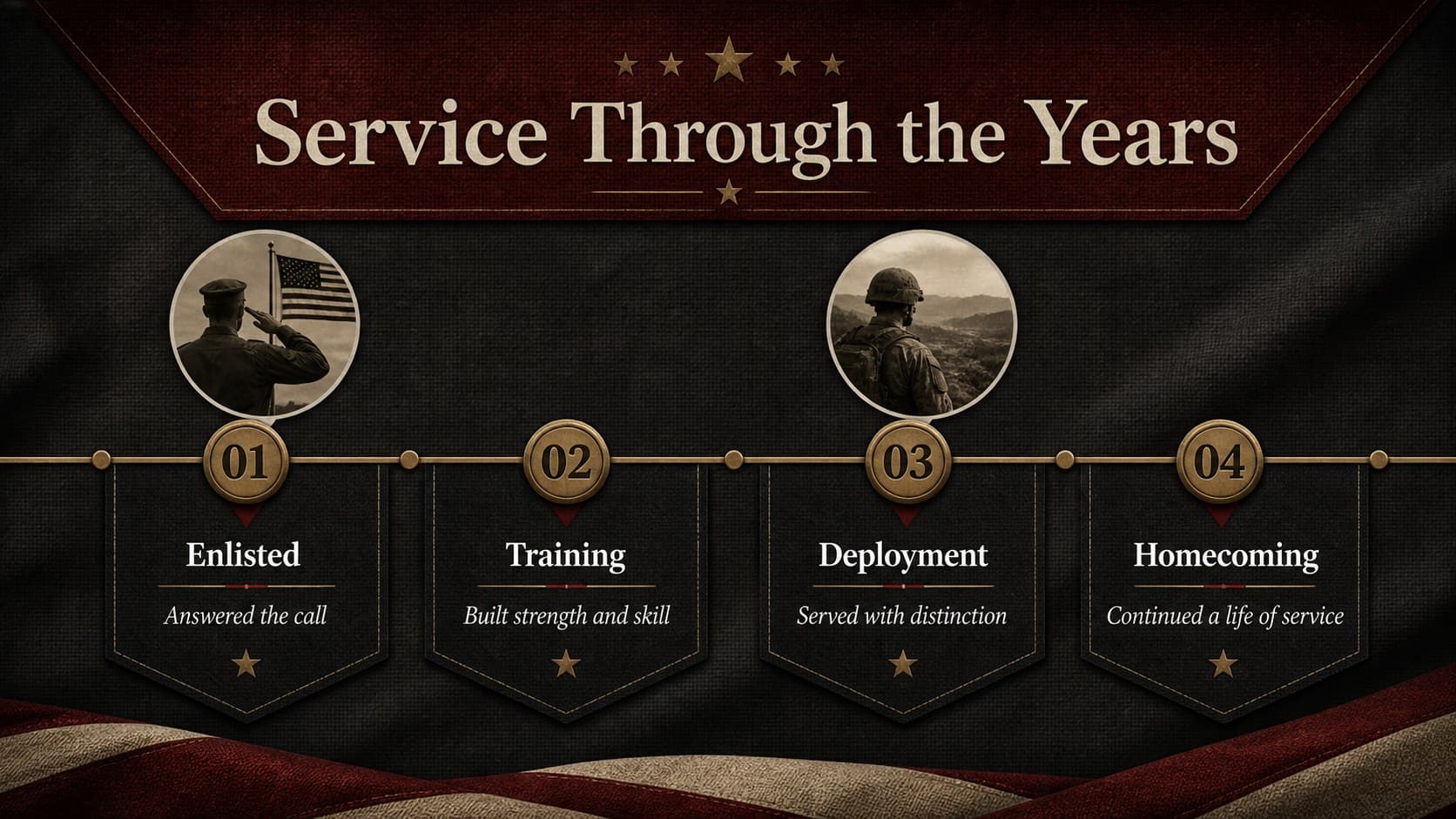 Service Through the Years

01

Enlisted

Answered the call

02

Training

Built strength and skill

03

Deployment

Served with distinction

04

Homecoming

Continued a life of service